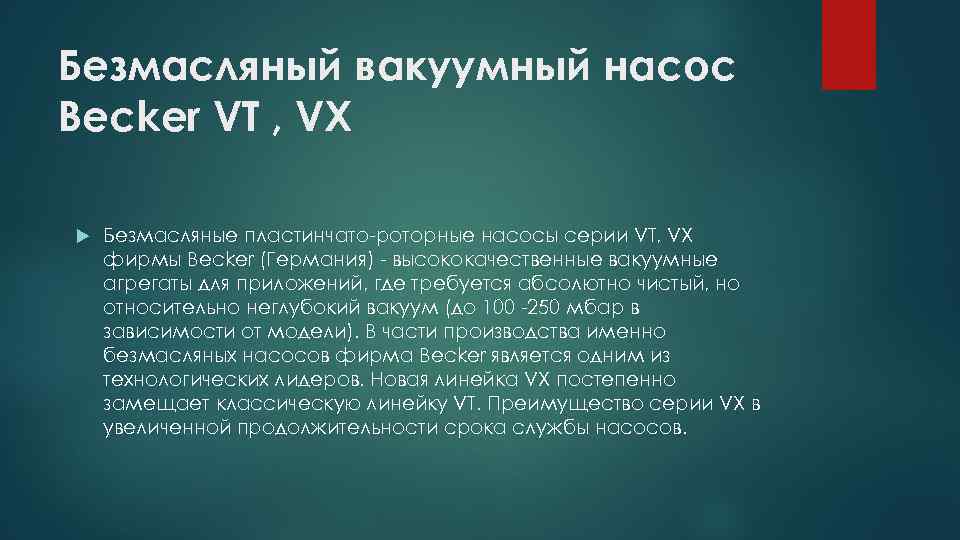 Безмасляный вакуумный насос Becker VT , VX

Безмасляные пластинчато-роторные насосы серии VT, VX фирмы Becker (Германия) - высококачественные вакуумные агрегаты для приложений, где требуется абсолютно чистый, но относительно неглубокий вакуум (до 100 -250 мбар в зависимости от модели). В части производства именно безмасляных насосов фирма Becker является одним из технологических лидеров. Новая линейка VX постепенно замещает классическую линейку VT. Преимущество серии VX в увеличенной продолжительности срока службы насосов.